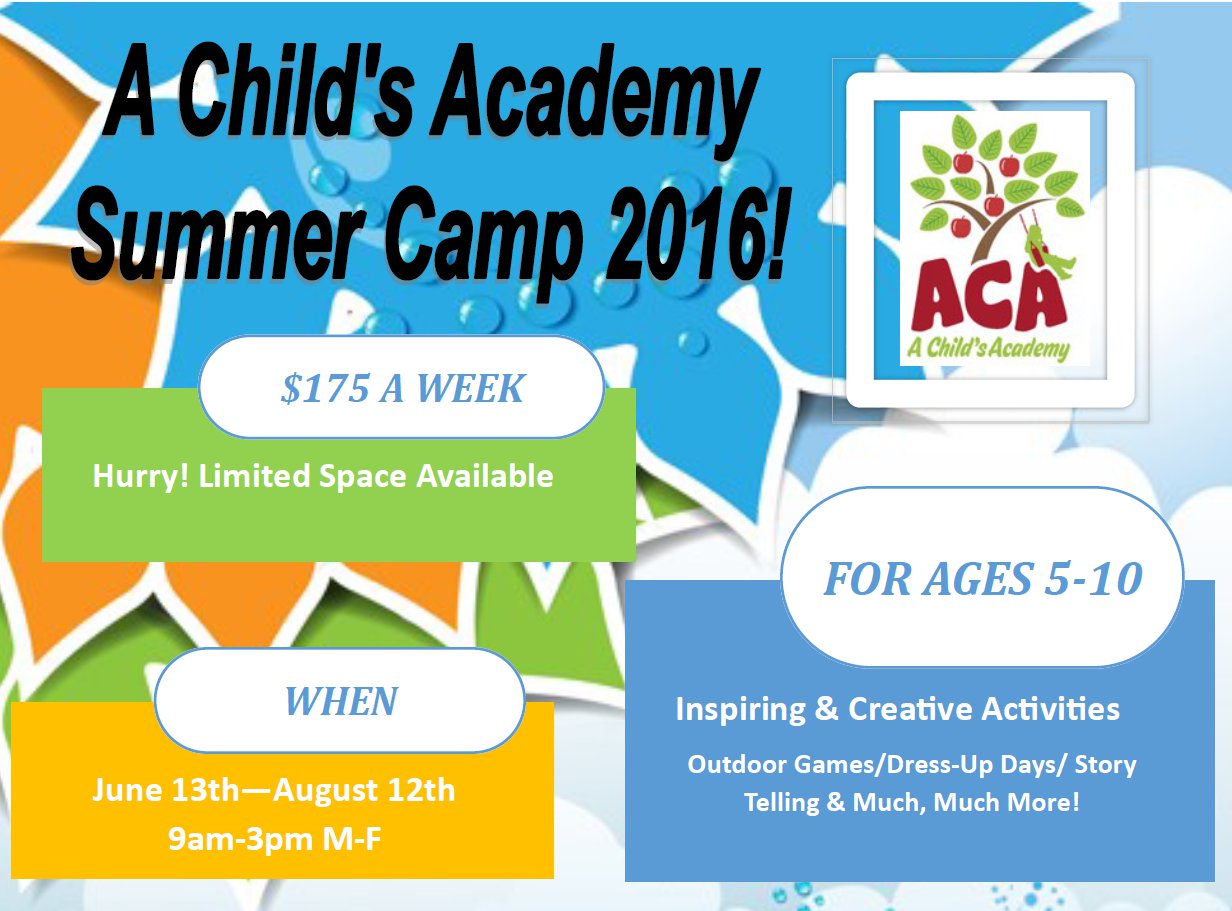 A Child's Academy Summer Camp 2016!

ACA
A Child's Academy

$175 A WEEK

Hurry! Limited Space Available

FOR AGES 5-10

Inspiring & Creative Activities

Outdoor Games/Dress-Up Days/ Story Telling & Much, Much More!

WHEN

June 13th—August 12th
9am-3pm M-F